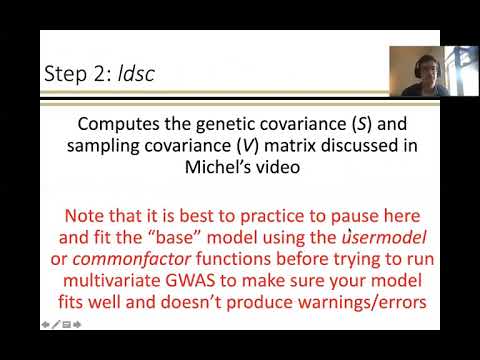 Step 2: ldsc

Computes the genetic covariance (S) and sampling covariance (V) matrix discussed in Michel's video

Note that it is best to practice to pause here and fit the "base" model using the usermodel or commonfactor functions before trying to run multivariate GWAS to make sure your model fits well and doesn't produce warnings/errors